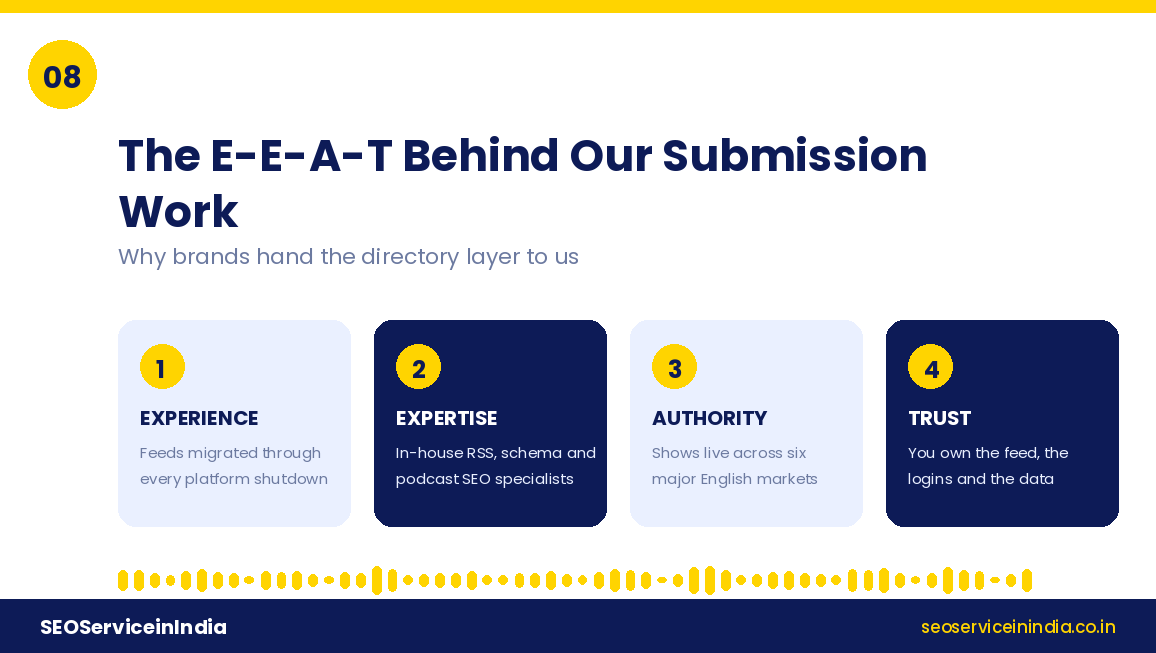 08

The E-E-A-T Behind Our Submission Work

Why brands hand the directory layer to us

1
EXPERIENCE
Feeds migrated through every platform shutdown

2
EXPERTISE
In-house RSS, schema and podcast SEO specialists

3
AUTHORITY
Shows live across six major English markets

4
TRUST
You own the feed, the logins and the data

SEOServiceinIndia
seoserviceinindia.co.in